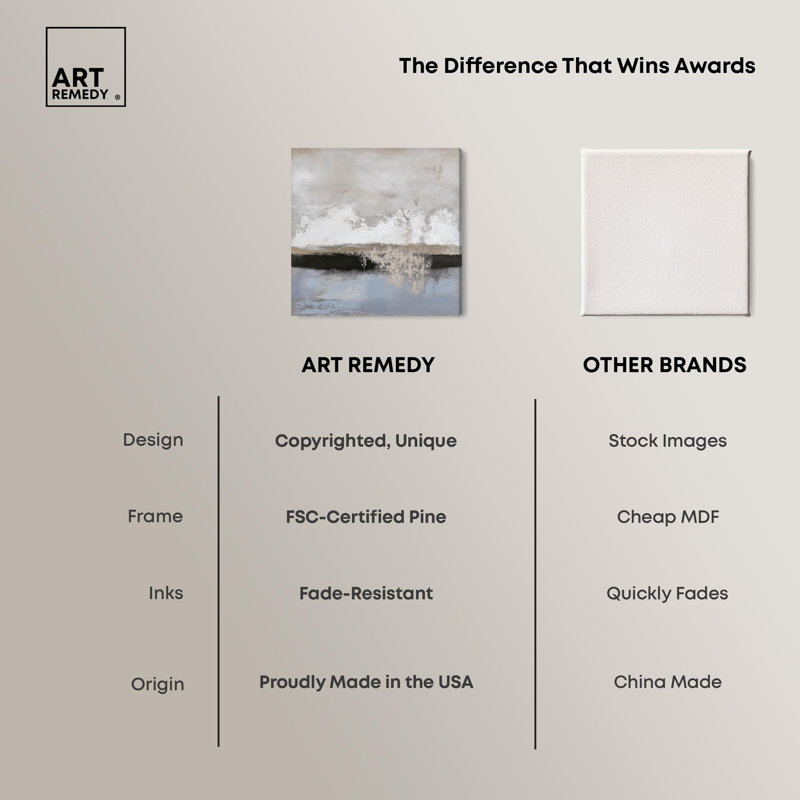 ART REMEDY ®

The Difference That Wins Awards

| | ART REMEDY | OTHER BRANDS |
|---|---|---|
| Design | Copyrighted, Unique | Stock Images |
| Frame | FSC-Certified Pine | Cheap MDF |
| Inks | Fade-Resistant | Quickly Fades |
| Origin | Proudly Made in the USA | China Made |